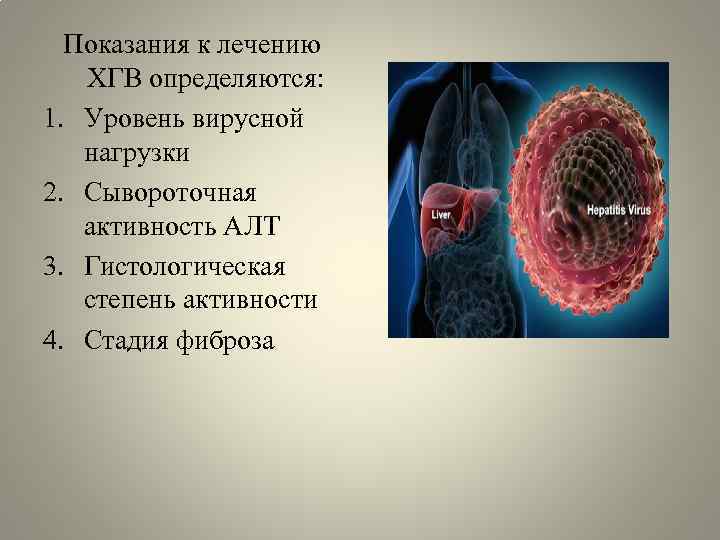 Показания к лечению ХГВ определяются:

1. Уровень вирусной нагрузки
2. Сывороточная активность АЛТ
3. Гистологическая степень активности
4. Стадия фиброза

Liver

Hepatitis Virus